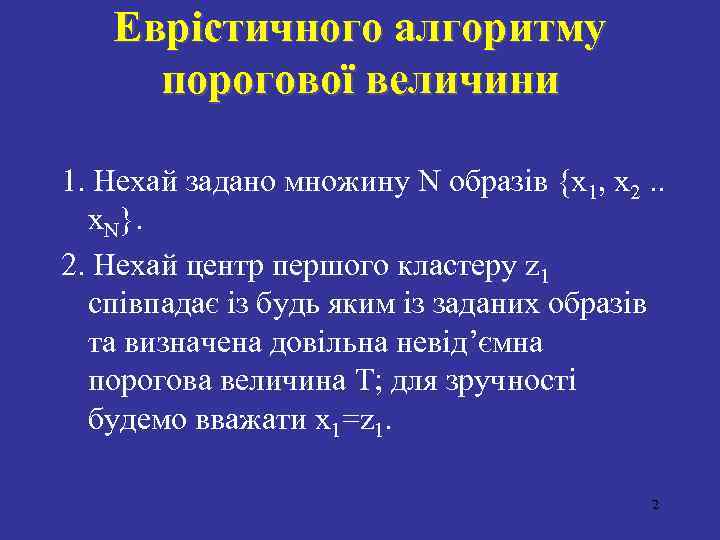 Еврістичного алгоритму порогової величини

1. Нехай задано множину N образів $\{x_1, x_2 .. x_N\}$.

2. Нехай центр першого кластеру $z_1$ співпадає із будь яким із заданих образів та визначена довільна невід’ємна порогова величина T; для зручності будемо вважати $x_1=z_1$.

2